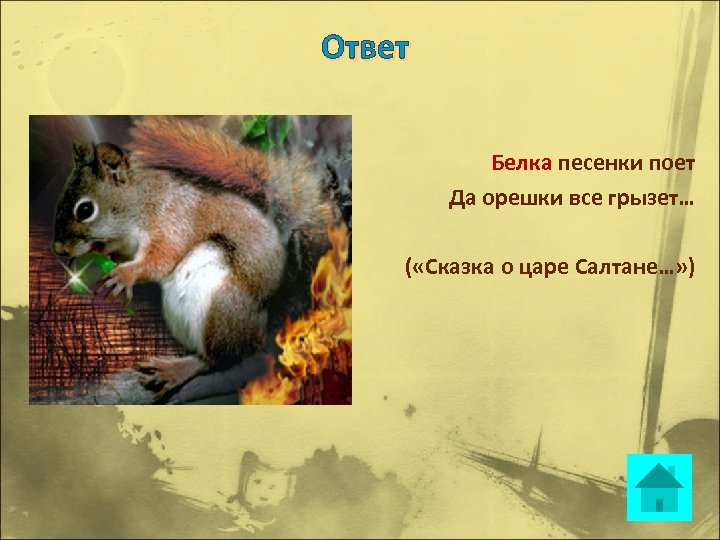 Ответ

Белка песенки поет
Да орешки все грызет…

(«Сказка о царе Салтане…»)